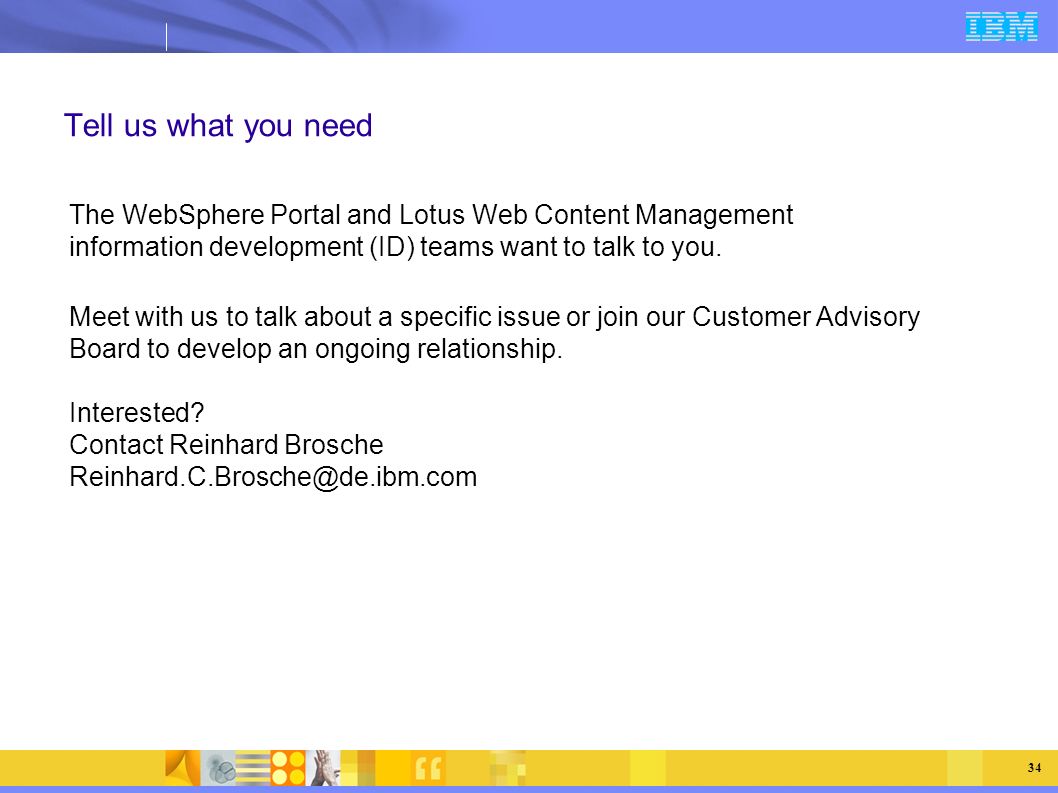 IBM

Tell us what you need

The WebSphere Portal and Lotus Web Content Management information development (ID) teams want to talk to you.

Meet with us to talk about a specific issue or join our Customer Advisory Board to develop an ongoing relationship.

Interested?
Contact Reinhard Brosche
Reinhard.C.Brosche@de.ibm.com

34